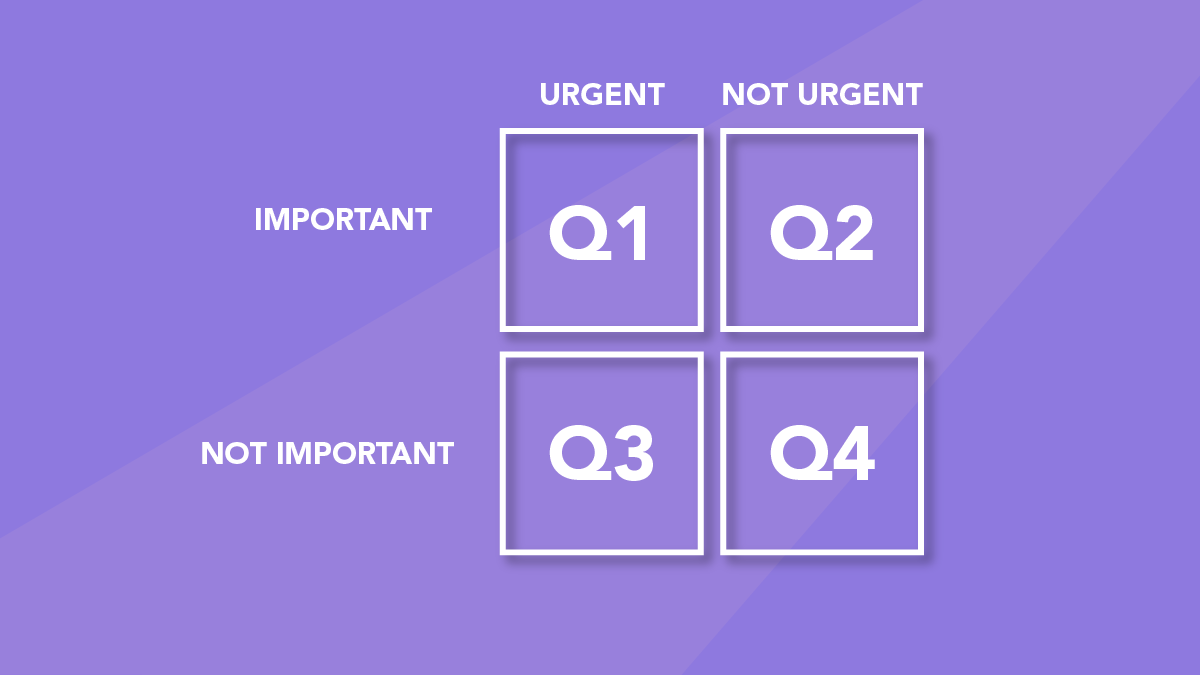 | | URGENT | NOT URGENT |
|---|---|---|
| IMPORTANT | Q1 | Q2 |
| NOT IMPORTANT | Q3 | Q4 |